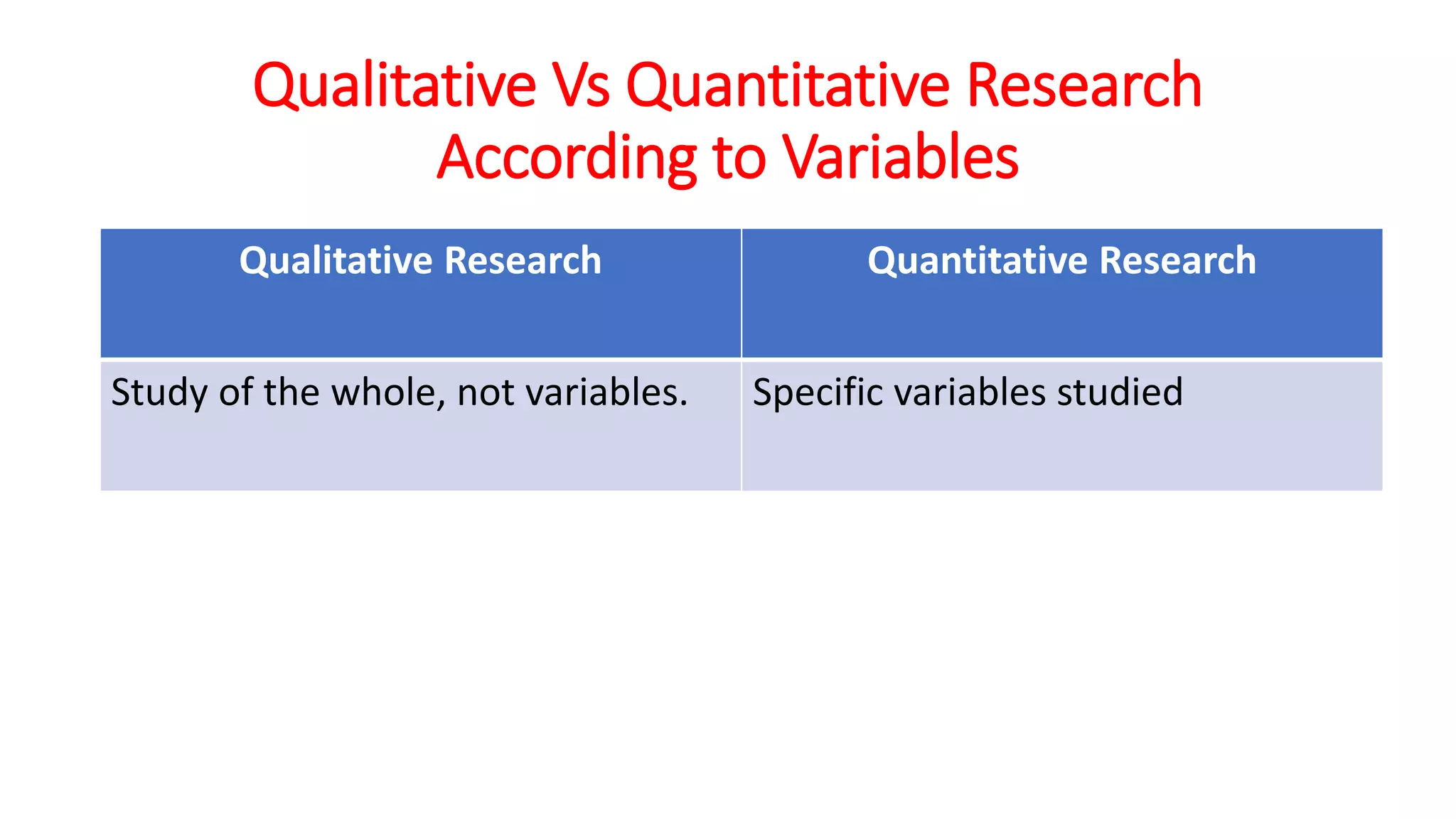 Qualitative Vs Quantitative Research According to Variables

| Qualitative Research | Quantitative Research |
|---|---|
| Study of the whole, not variables. | Specific variables studied |